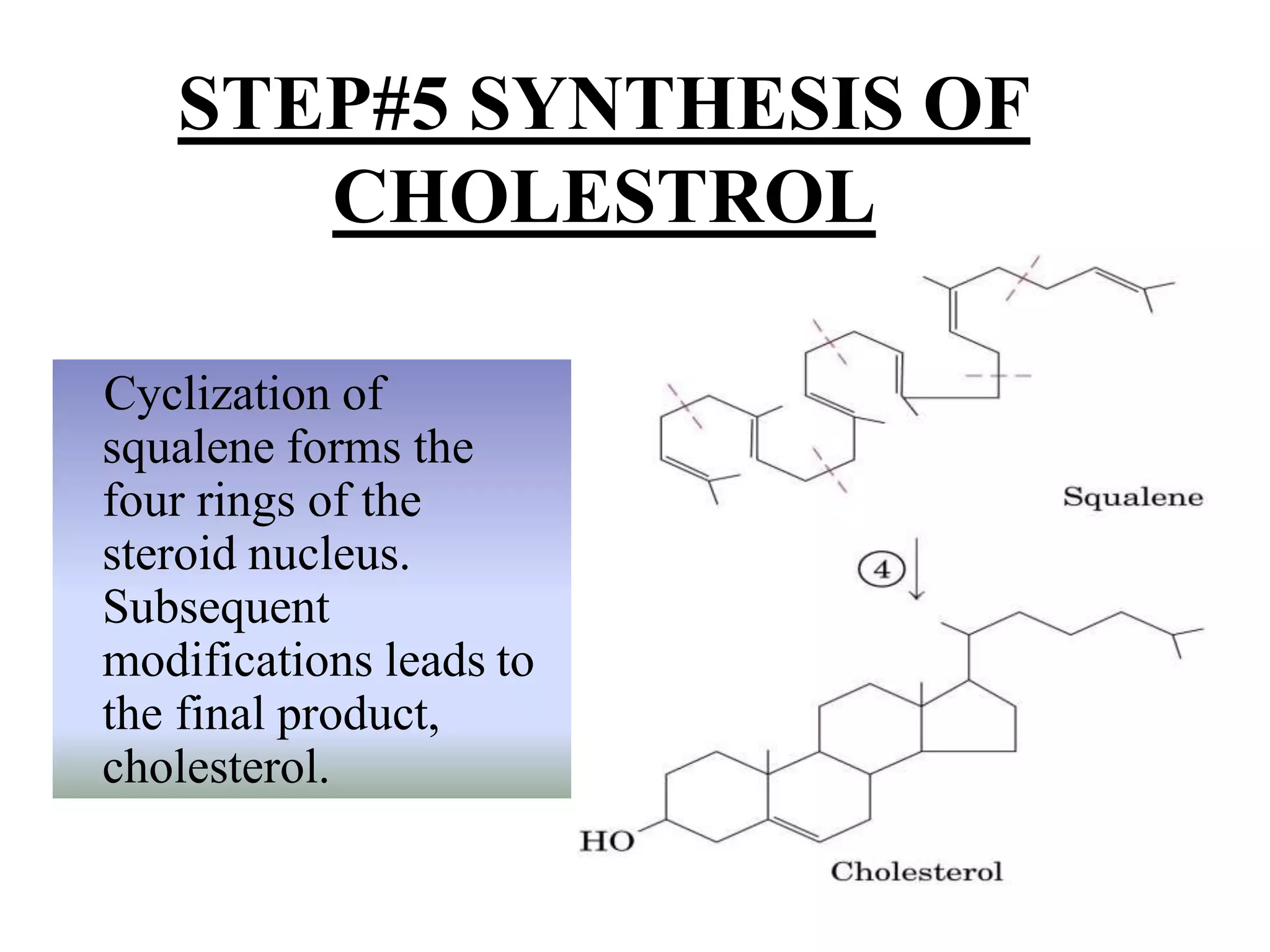 STEP#5 SYNTHESIS OF CHOLESTROL

Cyclization of squalene forms the four rings of the steroid nucleus. Subsequent modifications leads to the final product, cholesterol.

Squalene

4

HO

Cholesterol